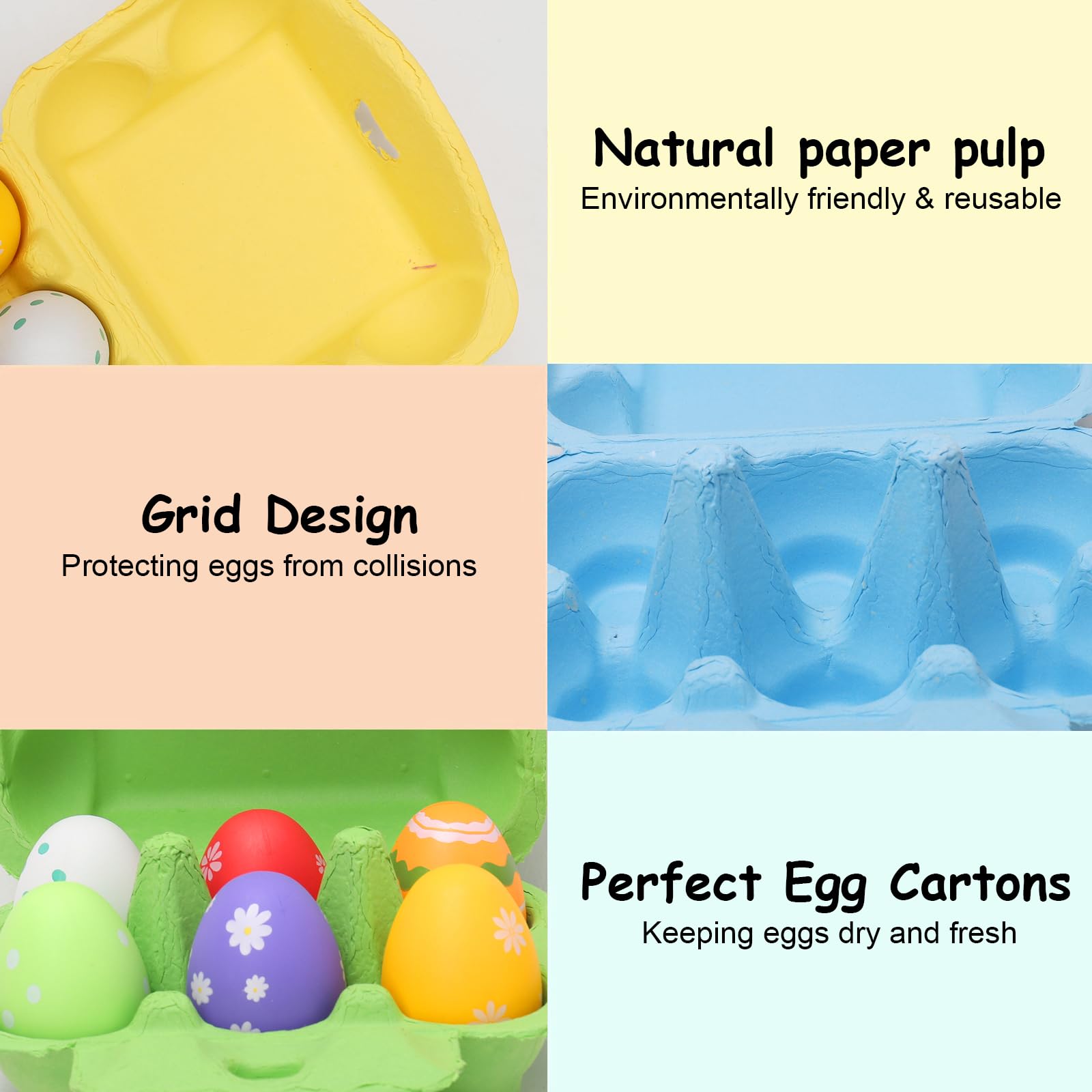 Natural paper pulp
Environmentally friendly & reusable

Grid Design
Protecting eggs from collisions

Perfect Egg Cartons
Keeping eggs dry and fresh